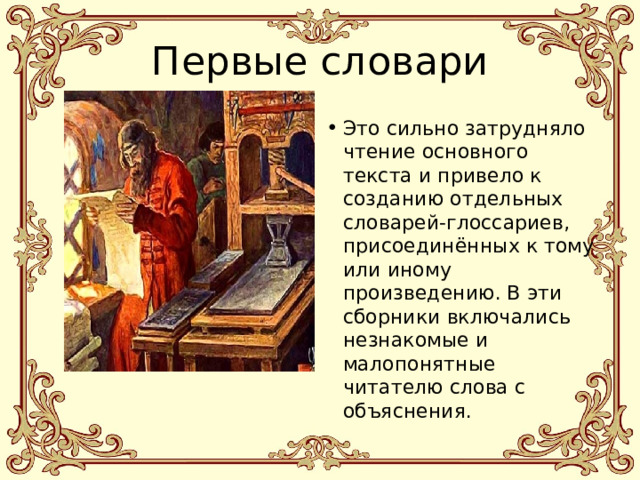 Первые словари

• Это сильно затрудняло чтение основного текста и привело к созданию отдельных словарей-глоссариев, присоединённых к тому или иному произведению. В эти сборники включались незнакомые и малопонятные читателю слова с объяснения.